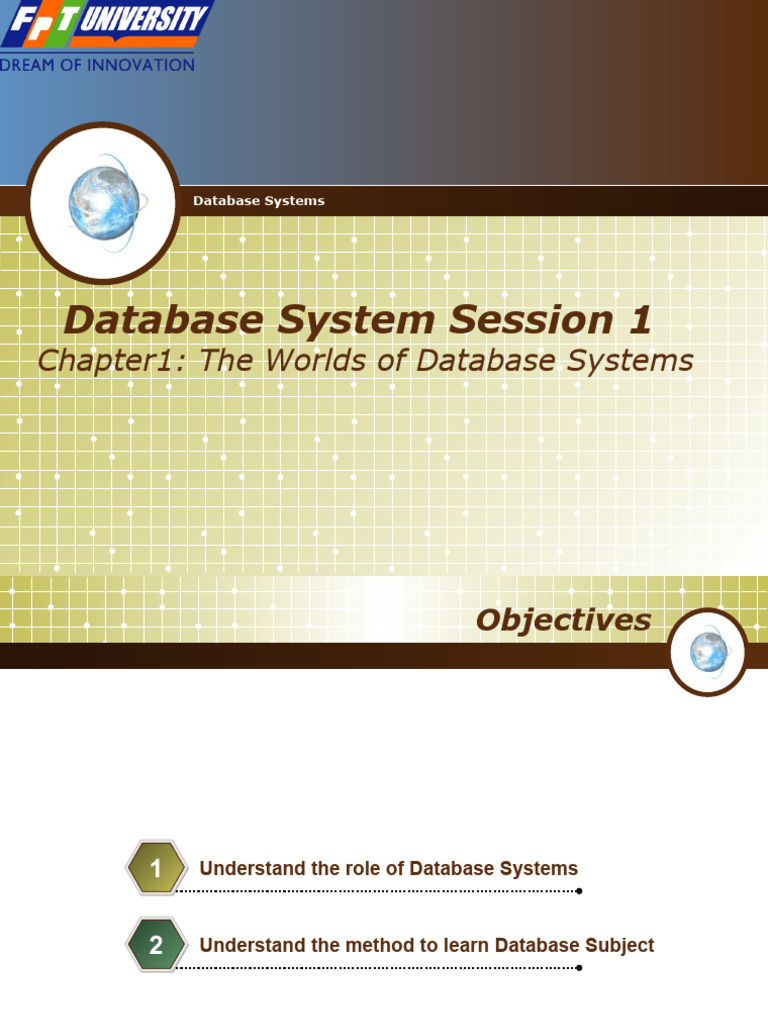 FPT UNIVERSITY
DREAM OF INNOVATION

Database Systems

Database System Session 1
Chapter1: The Worlds of Database Systems

Objectives

1 Understand the role of Database Systems

2 Understand the method to learn Database Subject